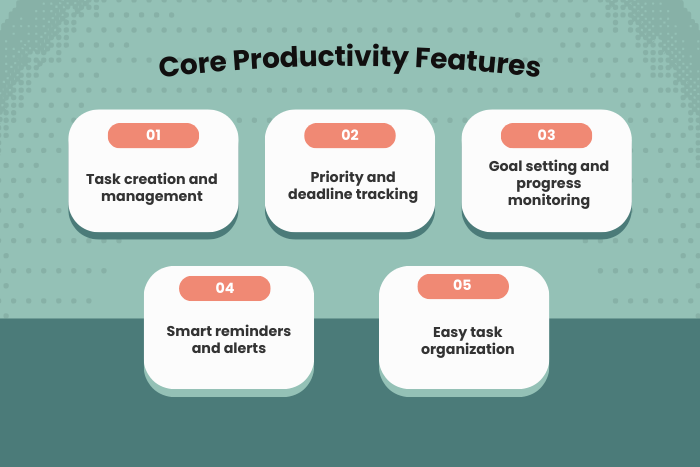 Core Productivity Features

01

Task creation and management

02

Priority and deadline tracking

03

Goal setting and progress monitoring

04

Smart reminders and alerts

05

Easy task organization